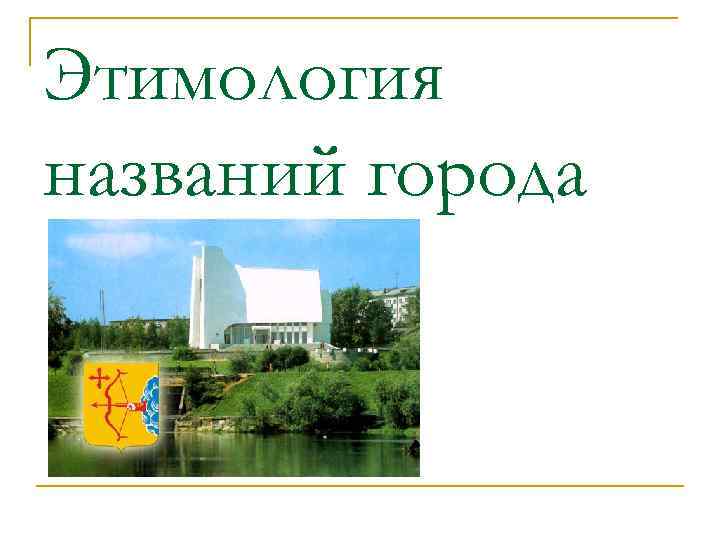 Этимология названий города